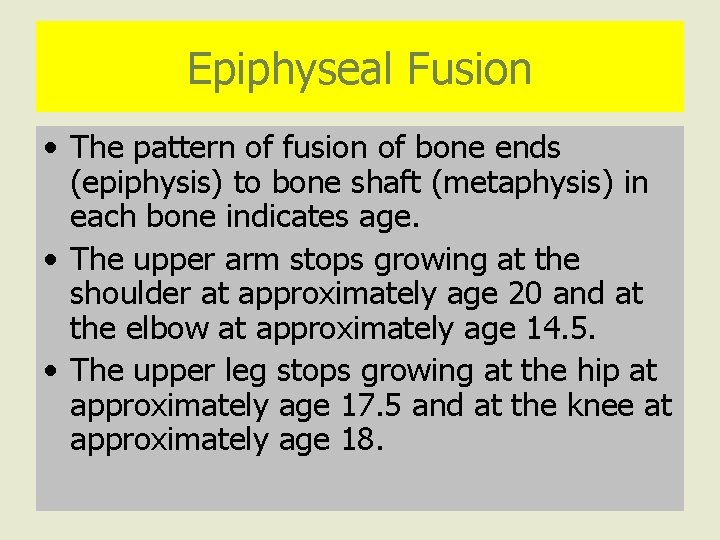 Epiphyseal Fusion

• The pattern of fusion of bone ends (epiphysis) to bone shaft (metaphysis) in each bone indicates age.

• The upper arm stops growing at the shoulder at approximately age 20 and at the elbow at approximately age 14.5.

• The upper leg stops growing at the hip at approximately age 17.5 and at the knee at approximately age 18.